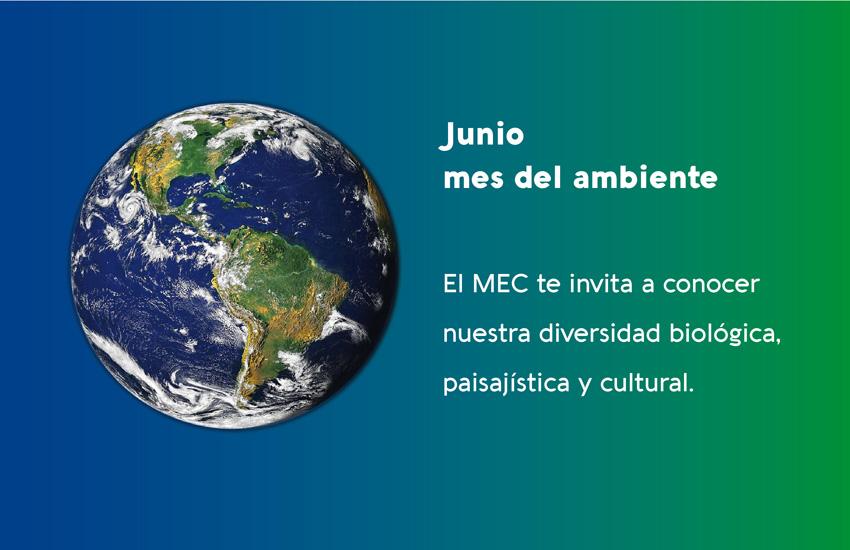 Junio
mes del ambiente

El MEC te invita a conocer nuestra diversidad biológica, paisajística y cultural.